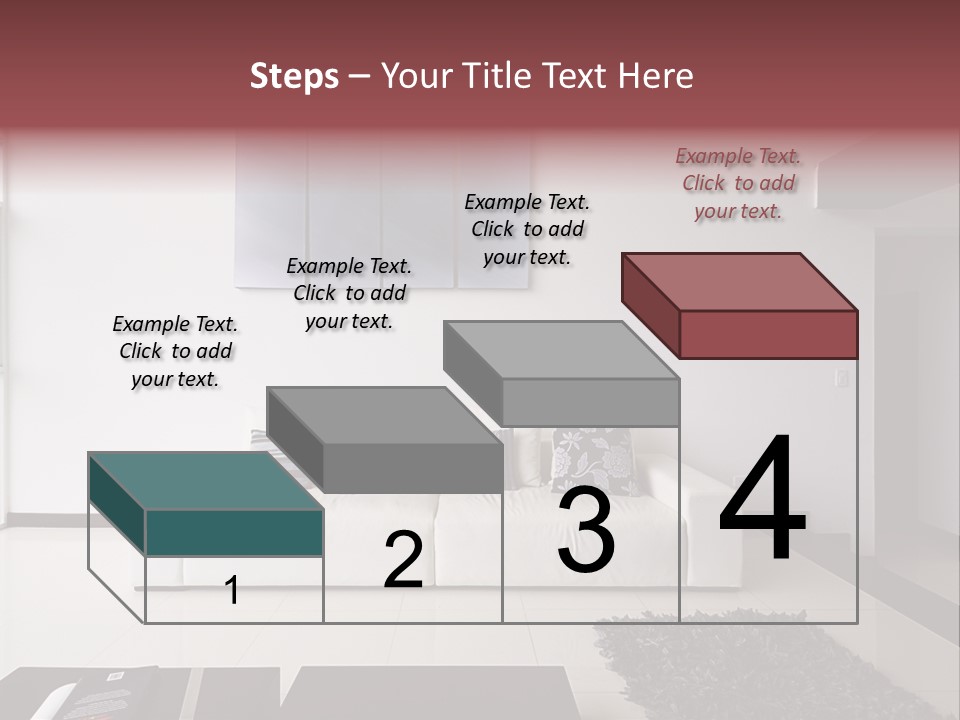 Steps – Your Title Text Here

Example Text. Click to add your text.

Example Text. Click to add your text.

Example Text. Click to add your text.

Example Text. Click to add your text.

1

2

3

4